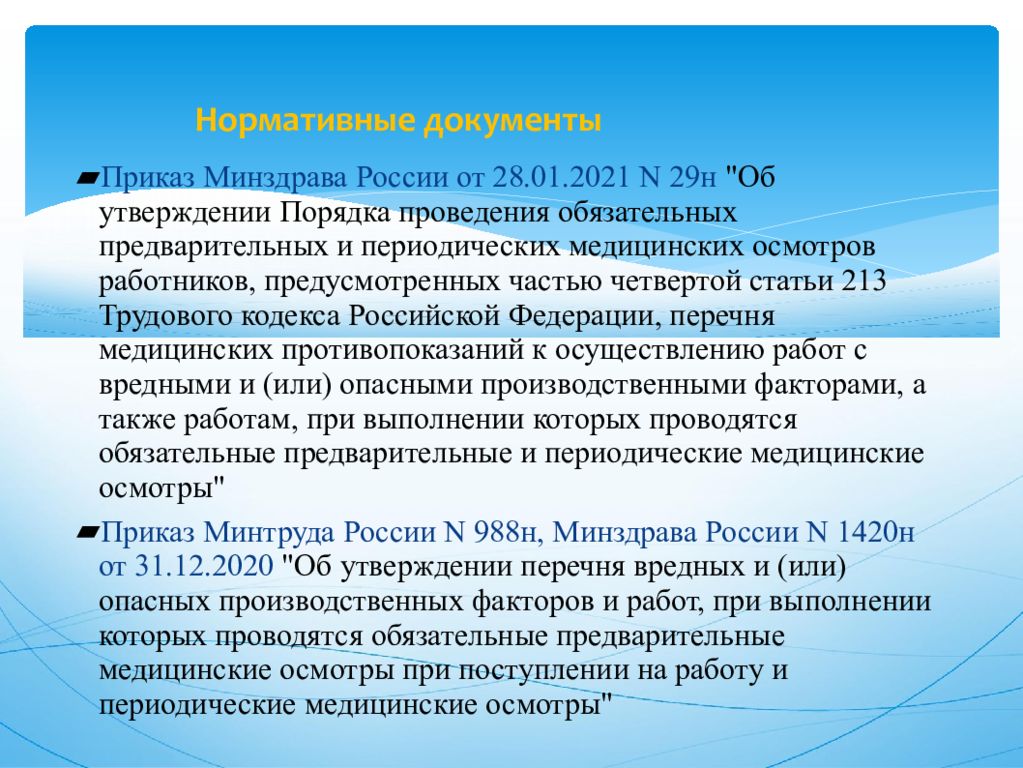 Нормативные документы

Приказ Минздрава России от 28.01.2021 N 29н "Об утверждении Порядка проведения обязательных предварительных и периодических медицинских осмотров работников, предусмотренных частью четвертой статьи 213 Трудового кодекса Российской Федерации, перечня медицинских противопоказаний к осуществлению работ с вредными и (или) опасными производственными факторами, а также работам, при выполнении которых проводятся обязательные предварительные и периодические медицинские осмотры"

Приказ Минтруда России N 988н, Минздрава России N 1420н от 31.12.2020 "Об утверждении перечня вредных и (или) опасных производственных факторов и работ, при выполнении которых проводятся обязательные предварительные медицинские осмотры при поступлении на работу и периодические медицинские осмотры"